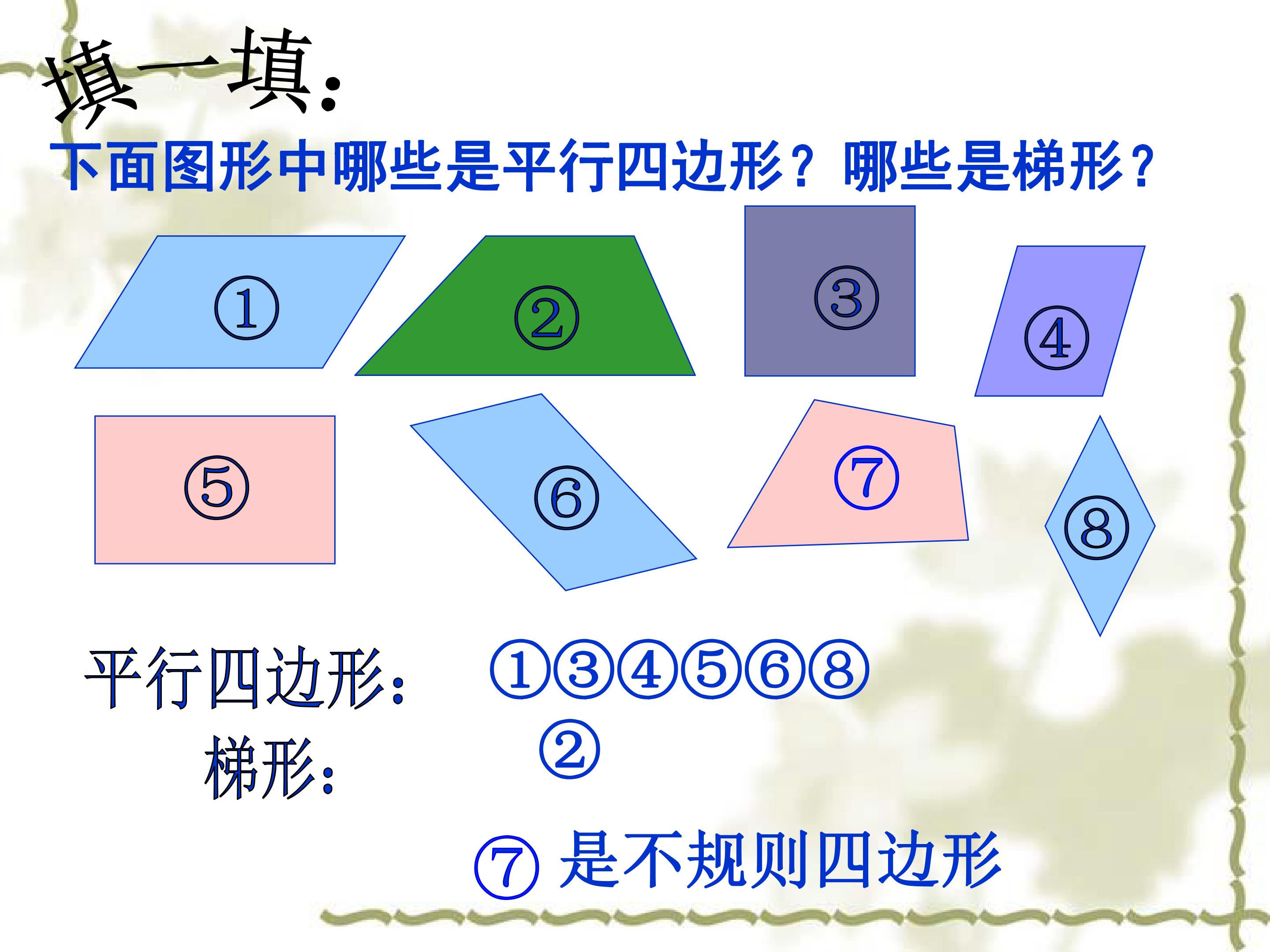 填一填:

下面图形中哪些是平行四边形?哪些是梯形?

①

②

③

④

⑤

⑥

⑦

⑧

平行四边形: ①③④⑤⑥⑧

梯形: ②

⑦是不规则四边形